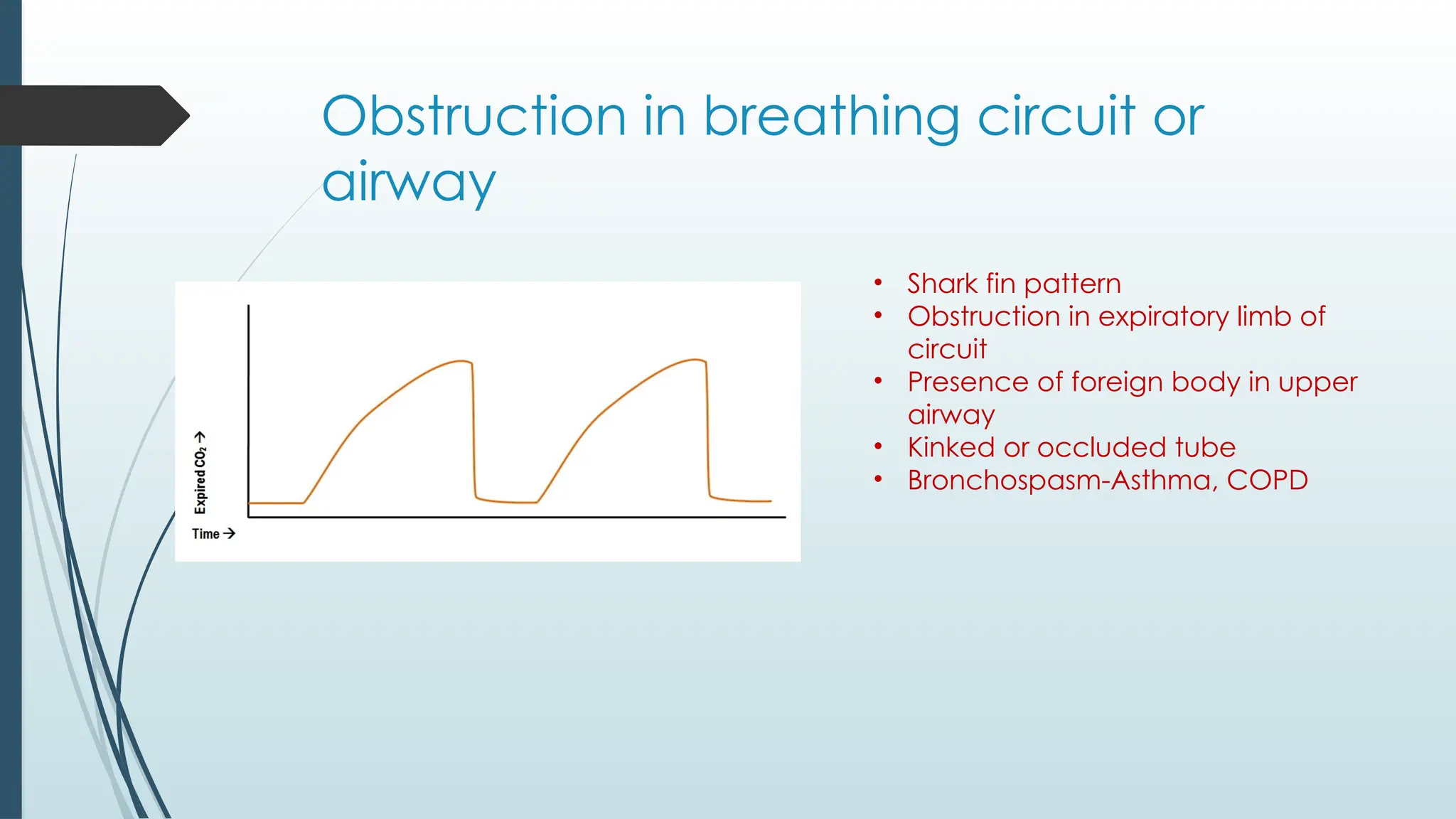 Obstruction in breathing circuit or airway

Expired $CO_2$ →

Time →

• Shark fin pattern
• Obstruction in expiratory limb of circuit
• Presence of foreign body in upper airway
• Kinked or occluded tube
• Bronchospasm-Asthma, COPD